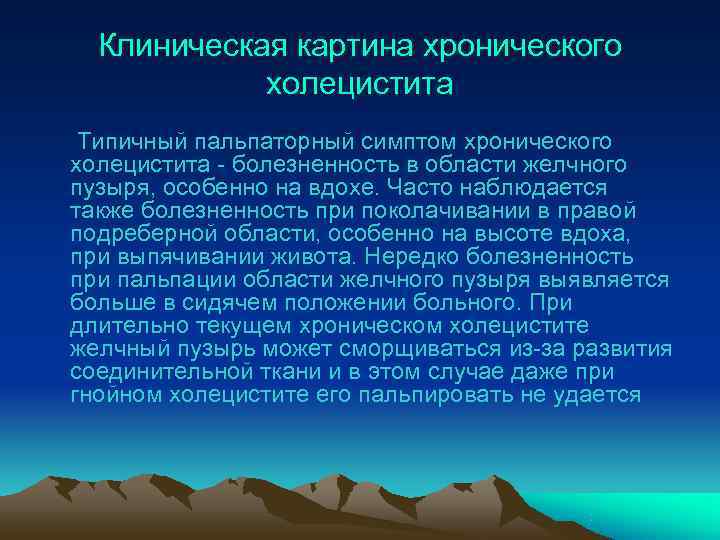 Клиническая картина хронического холецистита

Типичный пальпаторный симптом хронического холецистита - болезненность в области желчного пузыря, особенно на вдохе. Часто наблюдается также болезненность при поколачивании в правой подреберной области, особенно на высоте вдоха, при выпячивании живота. Нередко болезненность при пальпации области желчного пузыря выявляется больше в сидячем положении больного. При длительно текущем хроническом холецистите желчный пузырь может сморщиваться из-за развития соединительной ткани и в этом случае даже при гнойном холецистите его пальпировать не удается